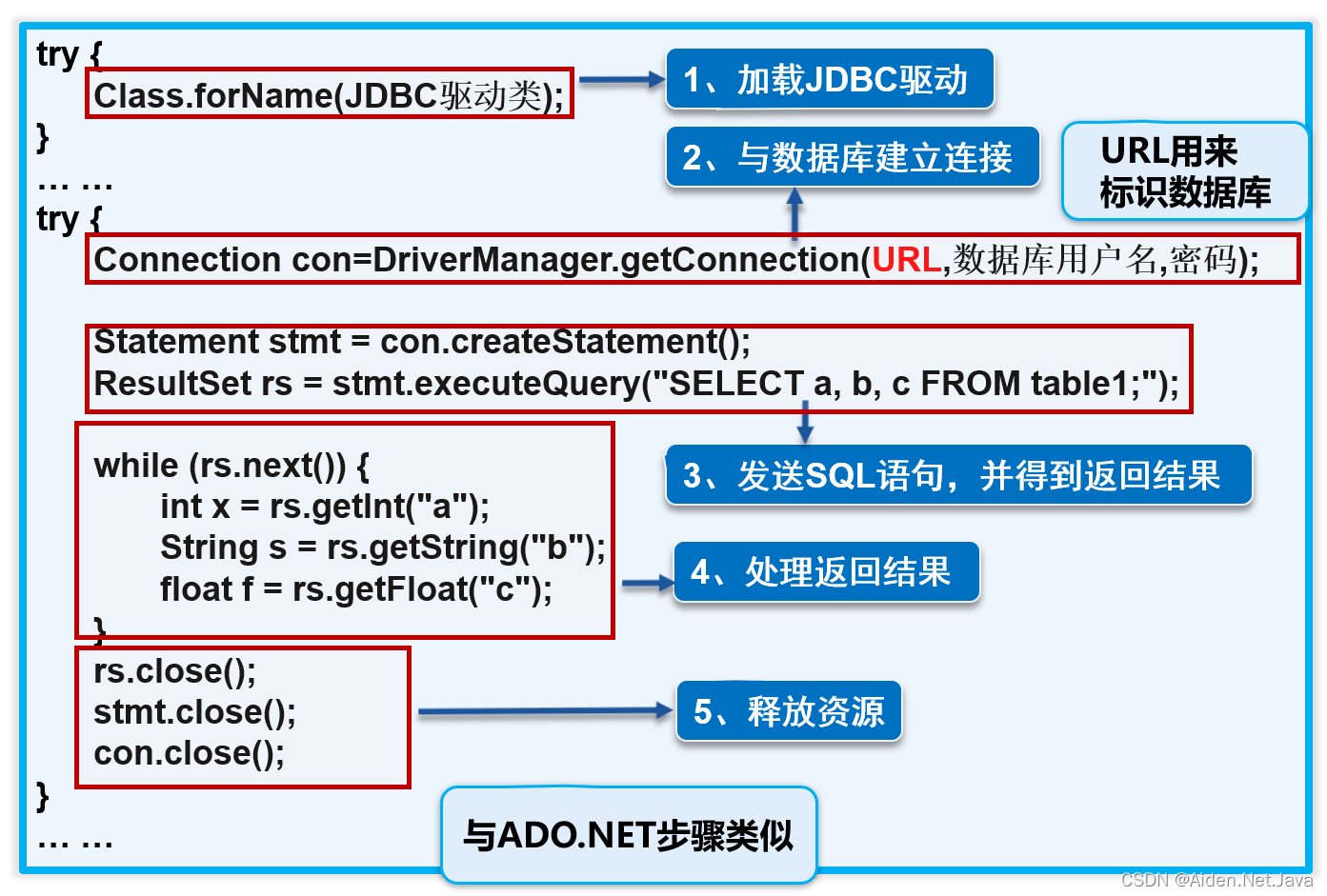 try {
Class.forName(JDBC驱动类);
}
… …
try {
Connection con=DriverManager.getConnection(URL,数据库用户名,密码);

Statement stmt = con.createStatement();
ResultSet rs = stmt.executeQuery("SELECT a, b, c FROM table1;");

while (rs.next()) {
int x = rs.getInt("a");
String s = rs.getString("b");
float f = rs.getFloat("c");
}
rs.close();
stmt.close();
con.close();
}
… …

1、加载JDBC驱动
2、与数据库建立连接
URL用来标识数据库
3、发送SQL语句，并得到返回结果
4、处理返回结果
5、释放资源
与ADO.NET步骤类似

CSDN @Aiden.Net.Java